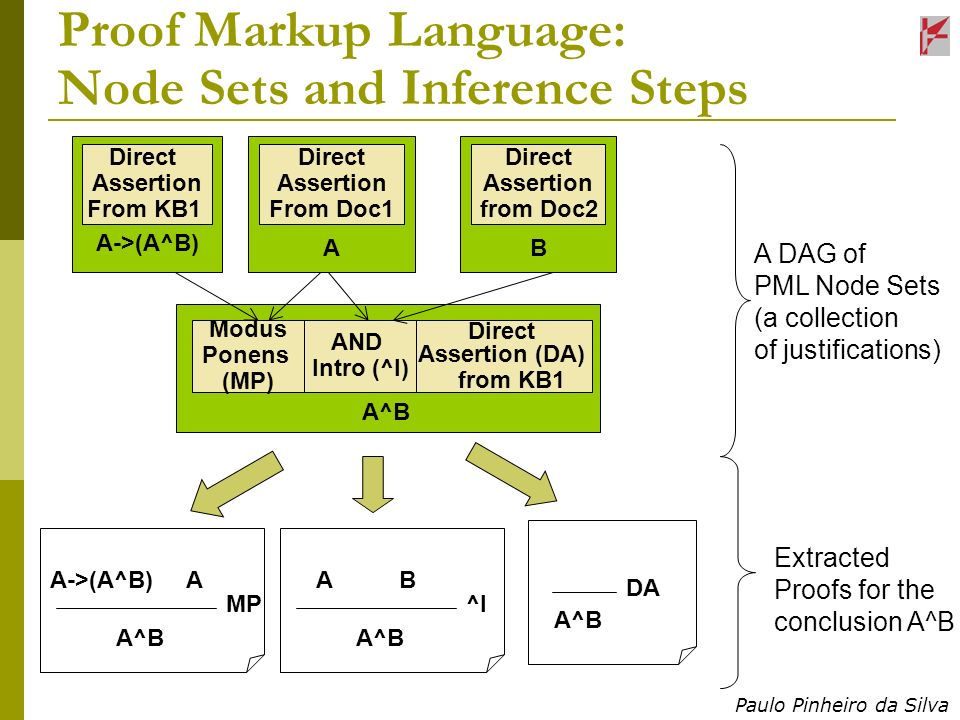 Proof Markup Language: Node Sets and Inference Steps

Direct Assertion From KB1
A->(A^B)

Direct Assertion From Doc1
A

Direct Assertion from Doc2
B

Modus Ponens (MP)

AND Intro (^I)

Direct Assertion (DA) from KB1

A^B

A DAG of PML Node Sets (a collection of justifications)

A->(A^B) A
MP
A^B

A B
^I
A^B

DA
A^B

Extracted Proofs for the conclusion A^B

Paulo Pinheiro da Silva